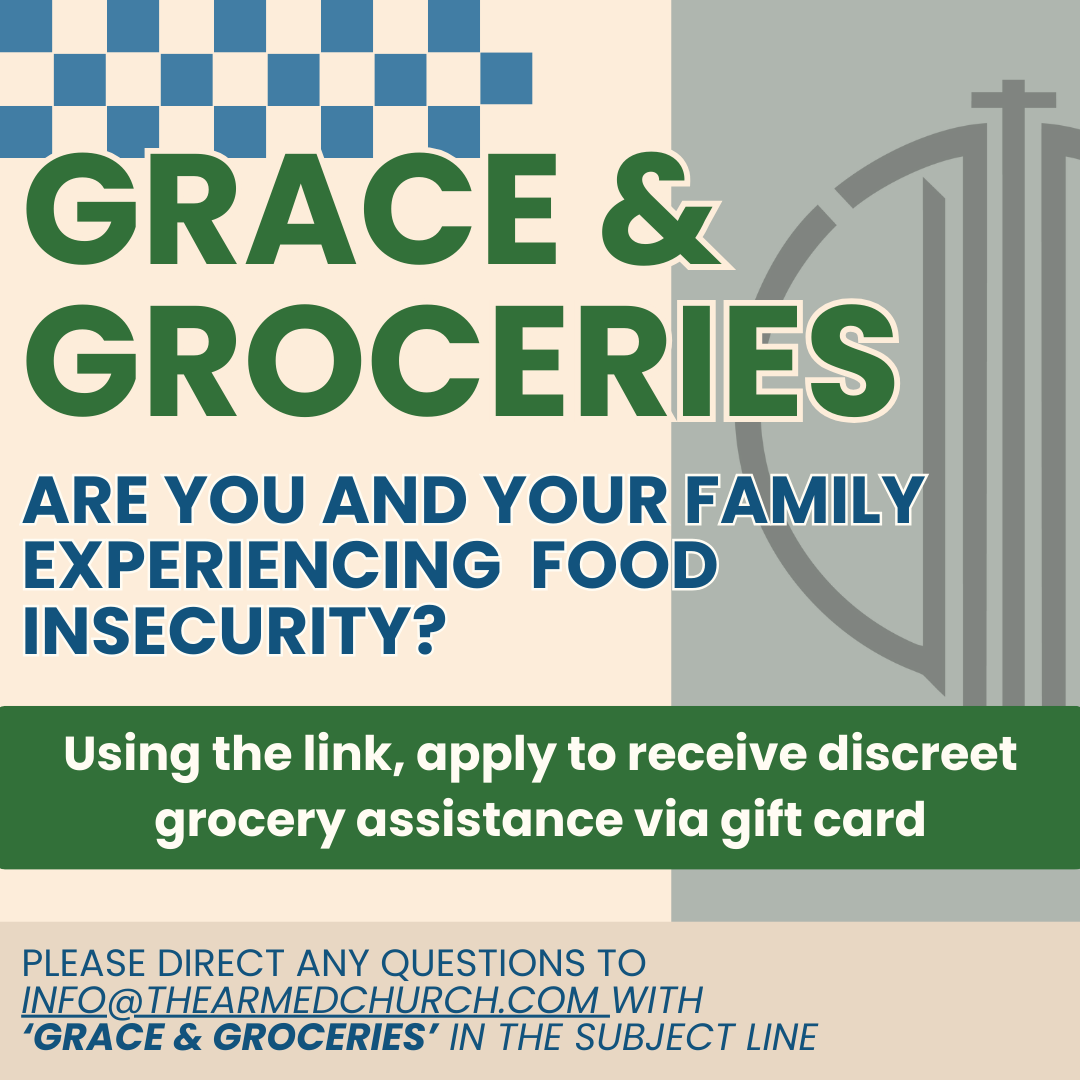 GRACE &
GROCERIES

ARE YOU AND YOUR FAMILY EXPERIENCING FOOD INSECURITY?

Using the link, apply to receive discreet grocery assistance via gift card

PLEASE DIRECT ANY QUESTIONS TO INFO@THEARMEDCHURCH.COM WITH 'GRACE & GROCERIES' IN THE SUBJECT LINE